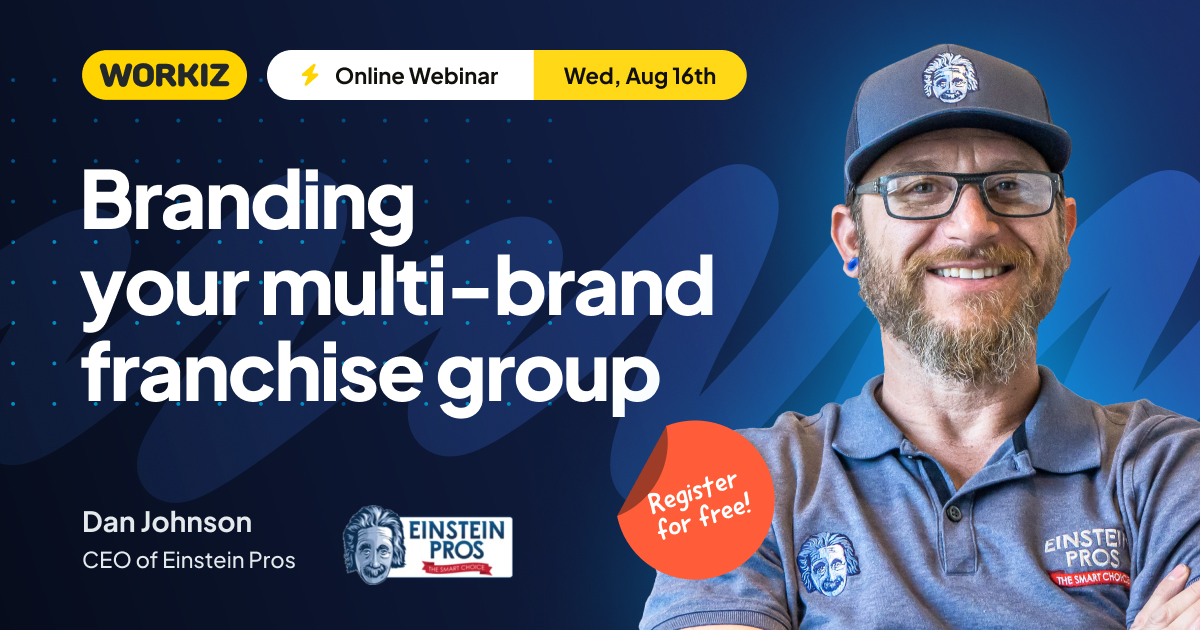 WORKIZ

Online Webinar

Wed, Aug 16th

Branding your multi-brand franchise group

Dan Johnson
CEO of Einstein Pros

EINSTEIN PROS
THE SMART CHOICE

Register for free!

EINSTEIN PROS
THE SMART CHOICE